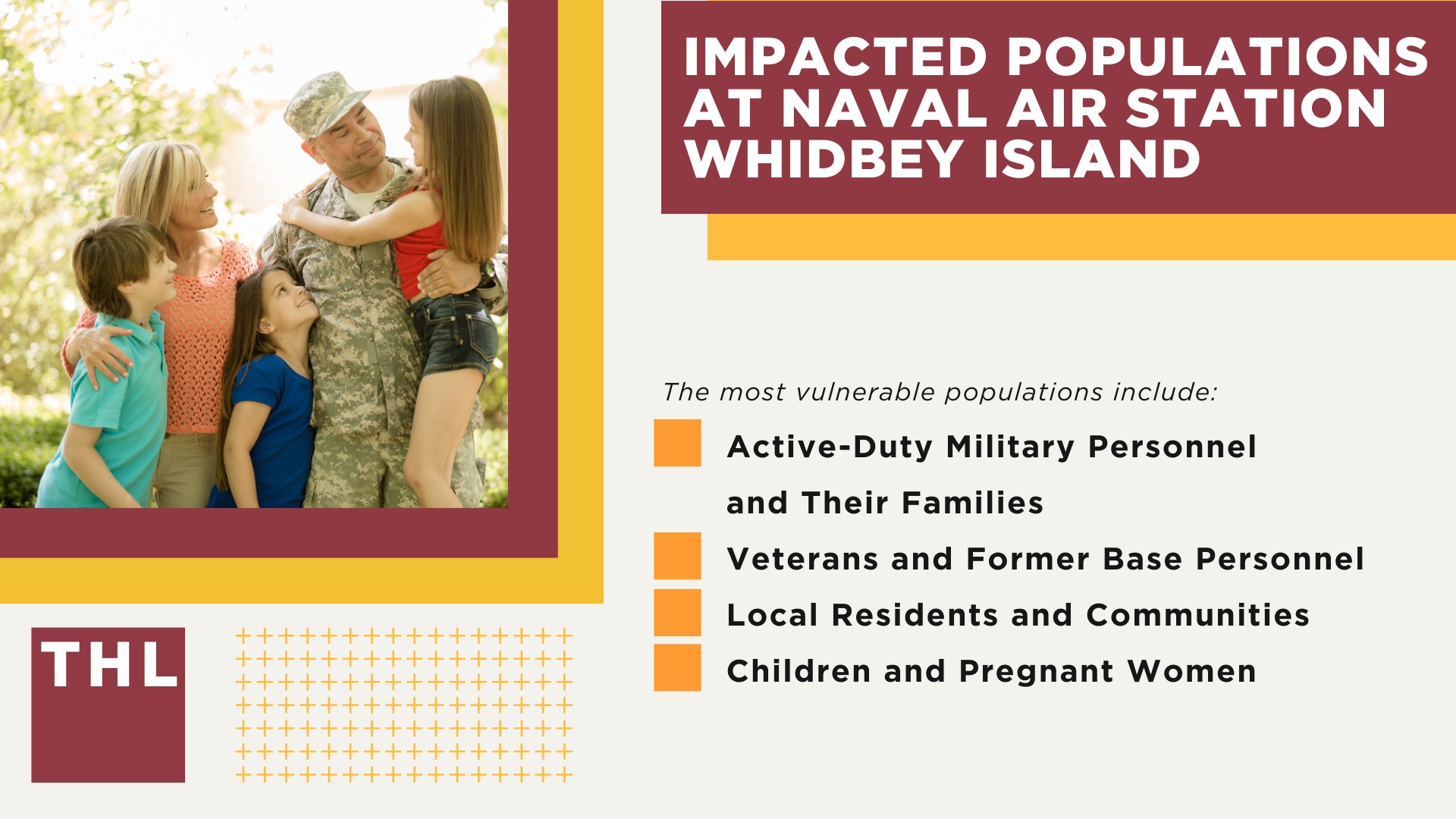 IMPACTED POPULATIONS AT NAVAL AIR STATION WHIDBEY ISLAND

The most vulnerable populations include:

Active-Duty Military Personnel and Their Families

Veterans and Former Base Personnel

Local Residents and Communities

Children and Pregnant Women

THL